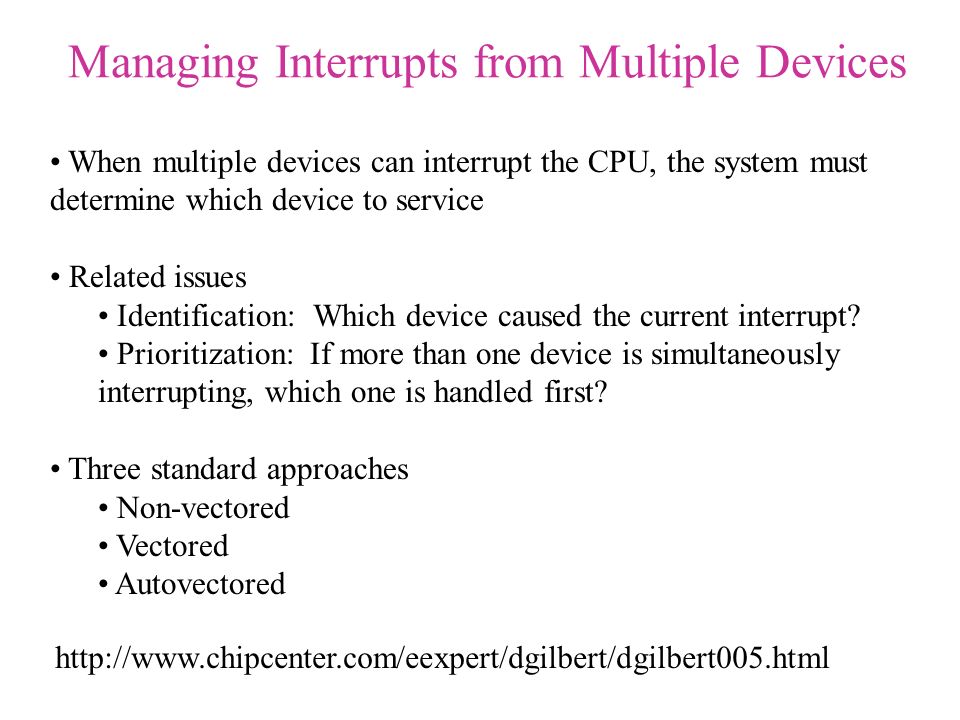 Managing Interrupts from Multiple Devices

• When multiple devices can interrupt the CPU, the system must determine which device to service

• Related issues
• Identification: Which device caused the current interrupt?
• Prioritization: If more than one device is simultaneously interrupting, which one is handled first?

• Three standard approaches
• Non-vectored
• Vectored
• Autovectored

http://www.chipcenter.com/eexpert/dgilbert/dgilbert005.html